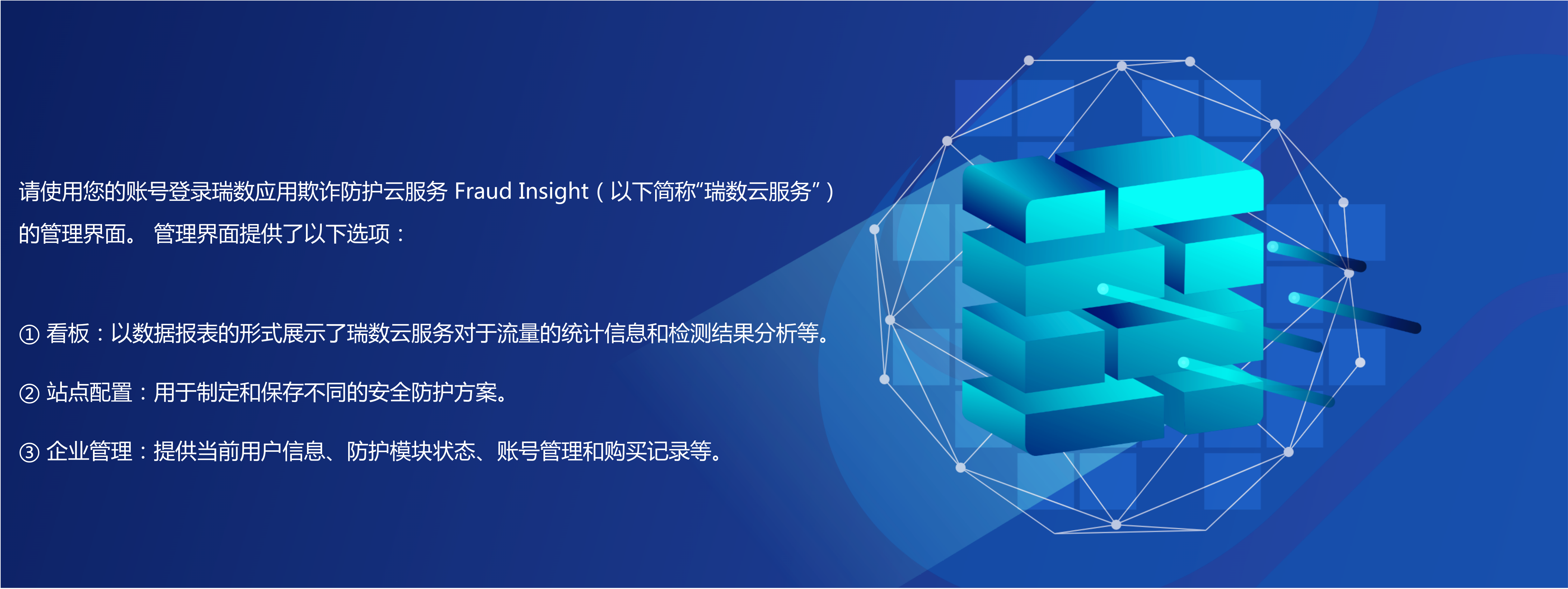 请使用您的账号登录瑞数应用欺诈防护云服务 Fraud Insight（以下简称“瑞数云服务”）的管理界面。 管理界面提供了以下选项：

① 看板：以数据报表的形式展示了瑞数云服务对于流量的统计信息和检测结果分析等。

② 站点配置：用于制定和保存不同的安全防护方案。

③ 企业管理：提供当前用户信息、防护模块状态、账号管理和购买记录等。